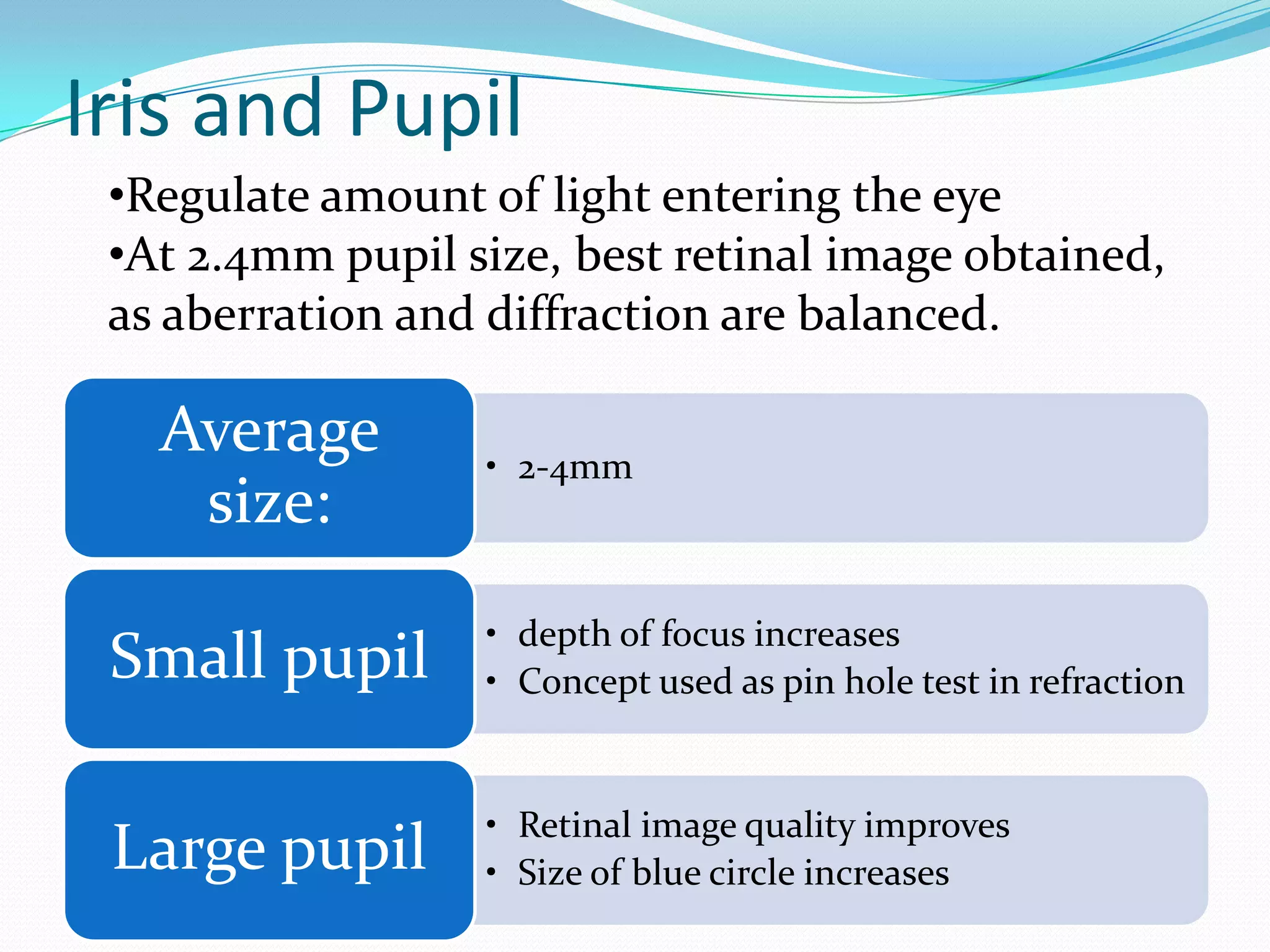 Iris and Pupil

•Regulate amount of light entering the eye
•At 2.4mm pupil size, best retinal image obtained, as aberration and diffraction are balanced.

Average size:
• 2-4mm

Small pupil
• depth of focus increases
• Concept used as pin hole test in refraction

Large pupil
• Retinal image quality improves
• Size of blue circle increases